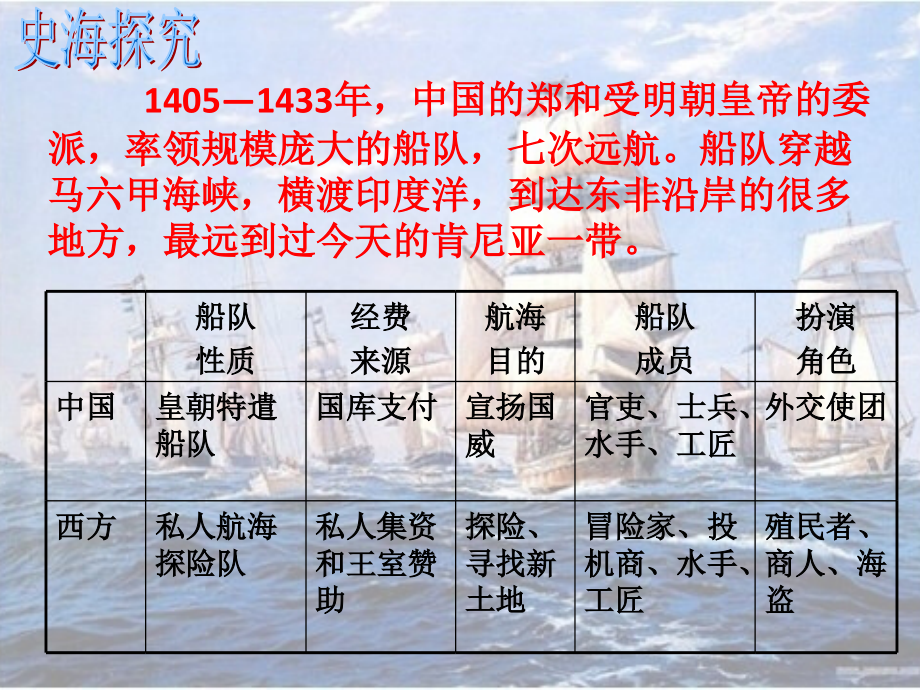 史海探究

1405—1433年，中国的郑和受明朝皇帝的委派，率领规模庞大的船队，七次远航。船队穿越马六甲海峡，横渡印度洋，到达东非沿岸的很多地方，最远到过今天的肯尼亚一带。

| | 船队性质 | 经费来源 | 航海目的 | 船队成员 | 扮演角色 |
|---|---|---|---|---|---|
| 中国 | 皇朝特遣船队 | 国库支付 | 宣扬国威 | 官吏、士兵、水手、工匠 | 外交使团 |
| 西方 | 私人航海探险队 | 私人集资和王室赞助 | 探险、寻找新土地 | 冒险家、投机商、水手、工匠 | 殖民者、商人、海盗 |